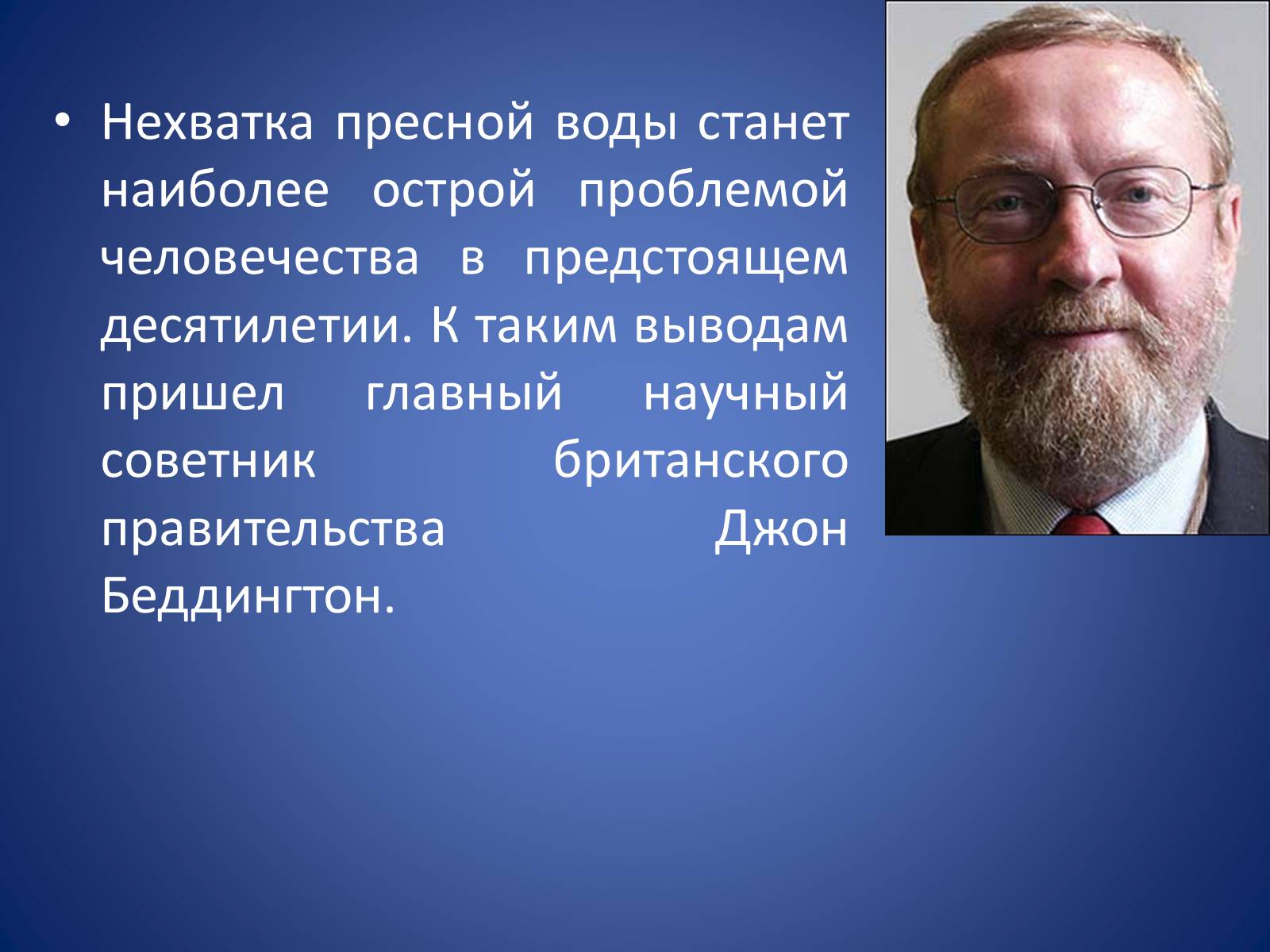 • Нехватка пресной воды станет наиболее острой проблемой человечества в предстоящем десятилетии. К таким выводам пришел главный научный советник британского правительства Джон Беддингтон.